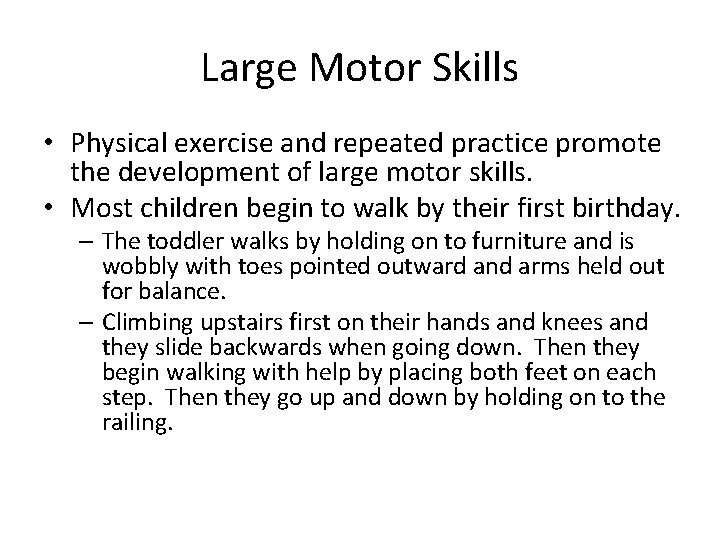 Large Motor Skills

• Physical exercise and repeated practice promote the development of large motor skills.

• Most children begin to walk by their first birthday.

– The toddler walks by holding on to furniture and is wobbly with toes pointed outward and arms held out for balance.

– Climbing upstairs first on their hands and knees and they slide backwards when going down. Then they begin walking with help by placing both feet on each step. Then they go up and down by holding on to the railing.